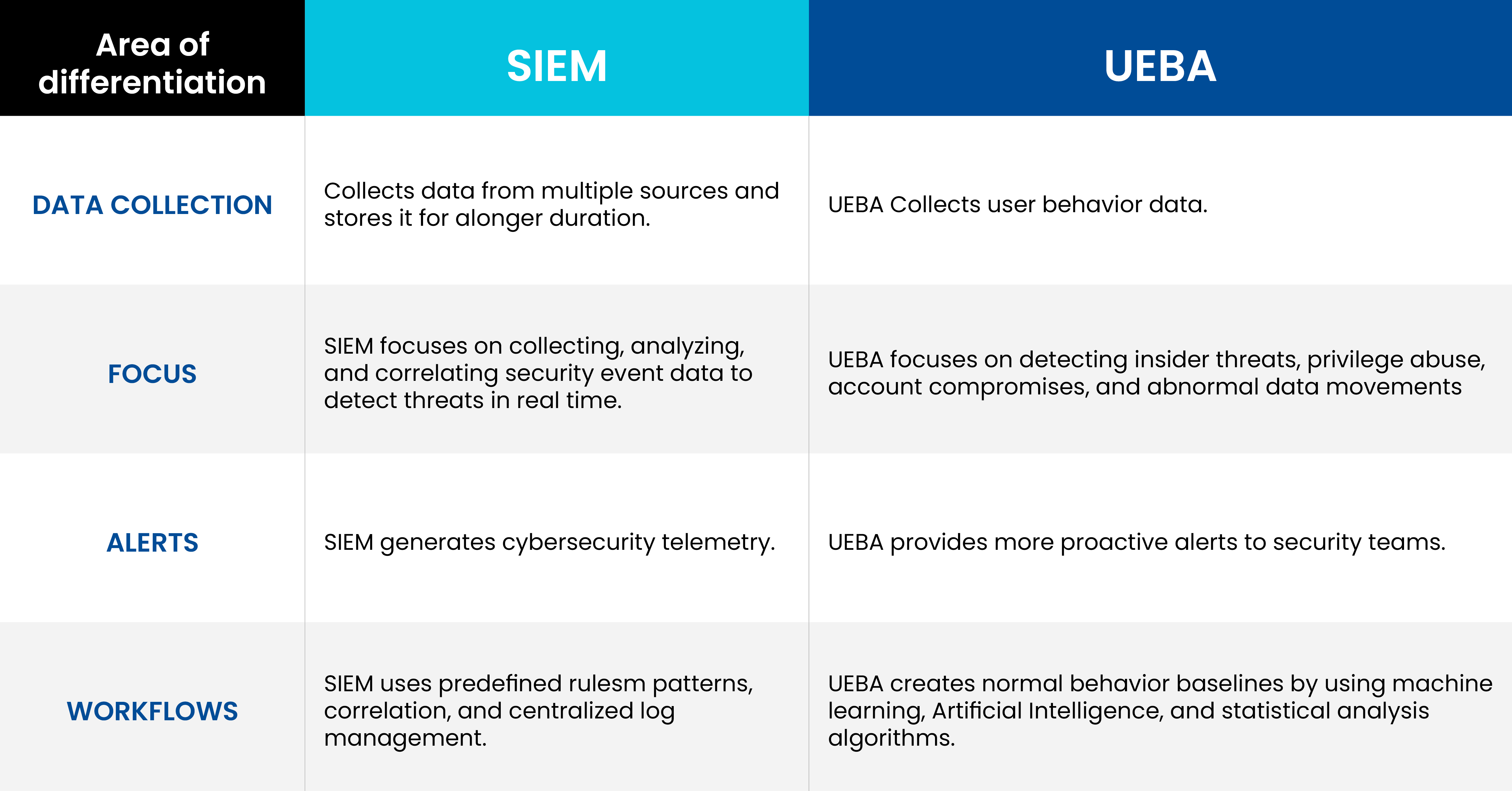 | Area of differentiation | SIEM | UEBA |
|---|---|---|
| DATA COLLECTION | Collects data from multiple sources and stores it for alonger duration. | UEBA Collects user behavior data. |
| FOCUS | SIEM focuses on collecting, analyzing, and correlating security event data to detect threats in real time. | UEBA focuses on detecting insider threats, privilege abuse, account compromises, and abnormal data movements |
| ALERTS | SIEM generates cybersecurity telemetry. | UEBA provides more proactive alerts to security teams. |
| WORKFLOWS | SIEM uses predefined rulesm patterns, correlation, and centralized log management. | UEBA creates normal behavior baselines by using machine learning, Artificial Intelligence, and statistical analysis algorithms. |